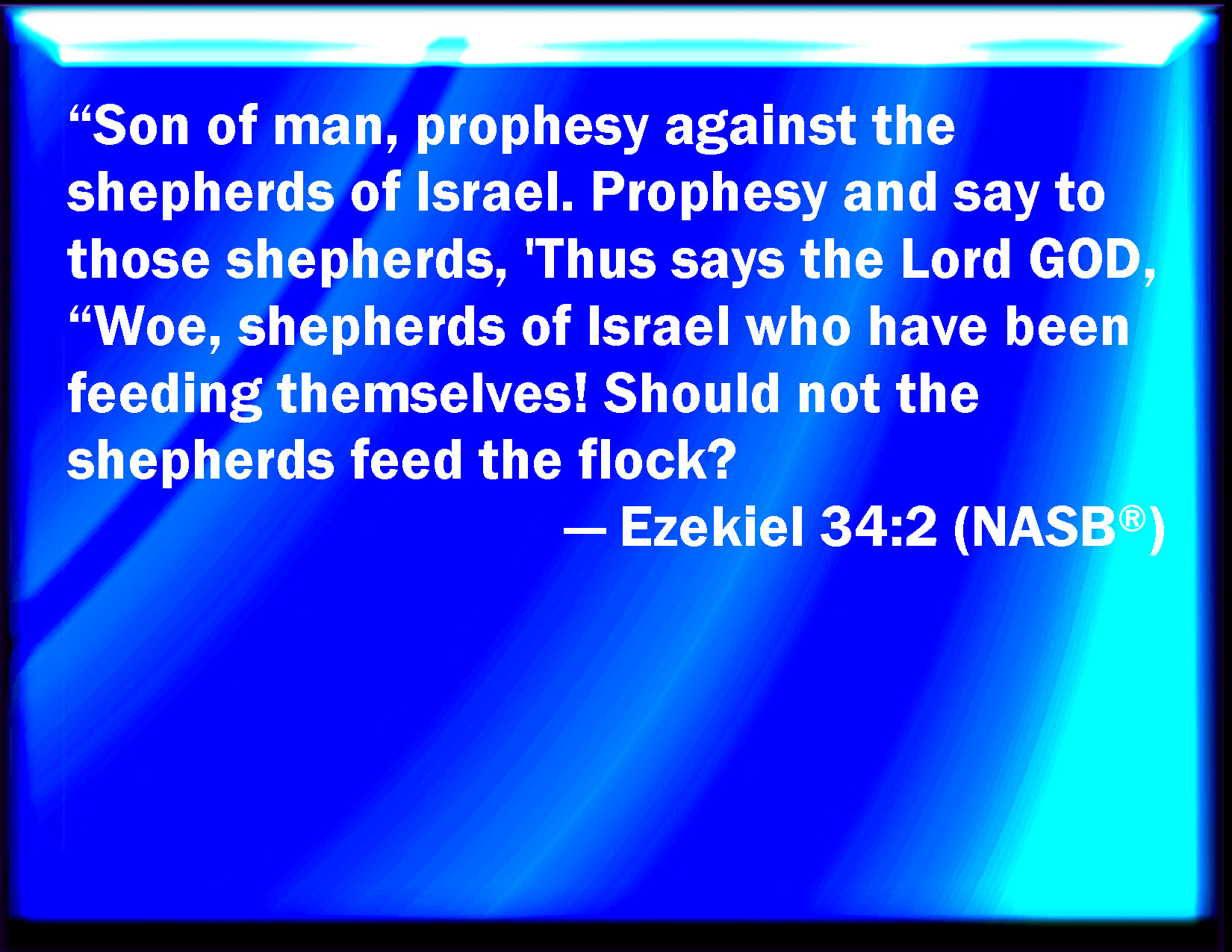 “Son of man, prophesy against the shepherds of Israel. Prophesy and say to those shepherds, 'Thus says the Lord GOD, “Woe, shepherds of Israel who have been feeding themselves! Should not the shepherds feed the flock?

— Ezekiel 34:2 (NASB®)